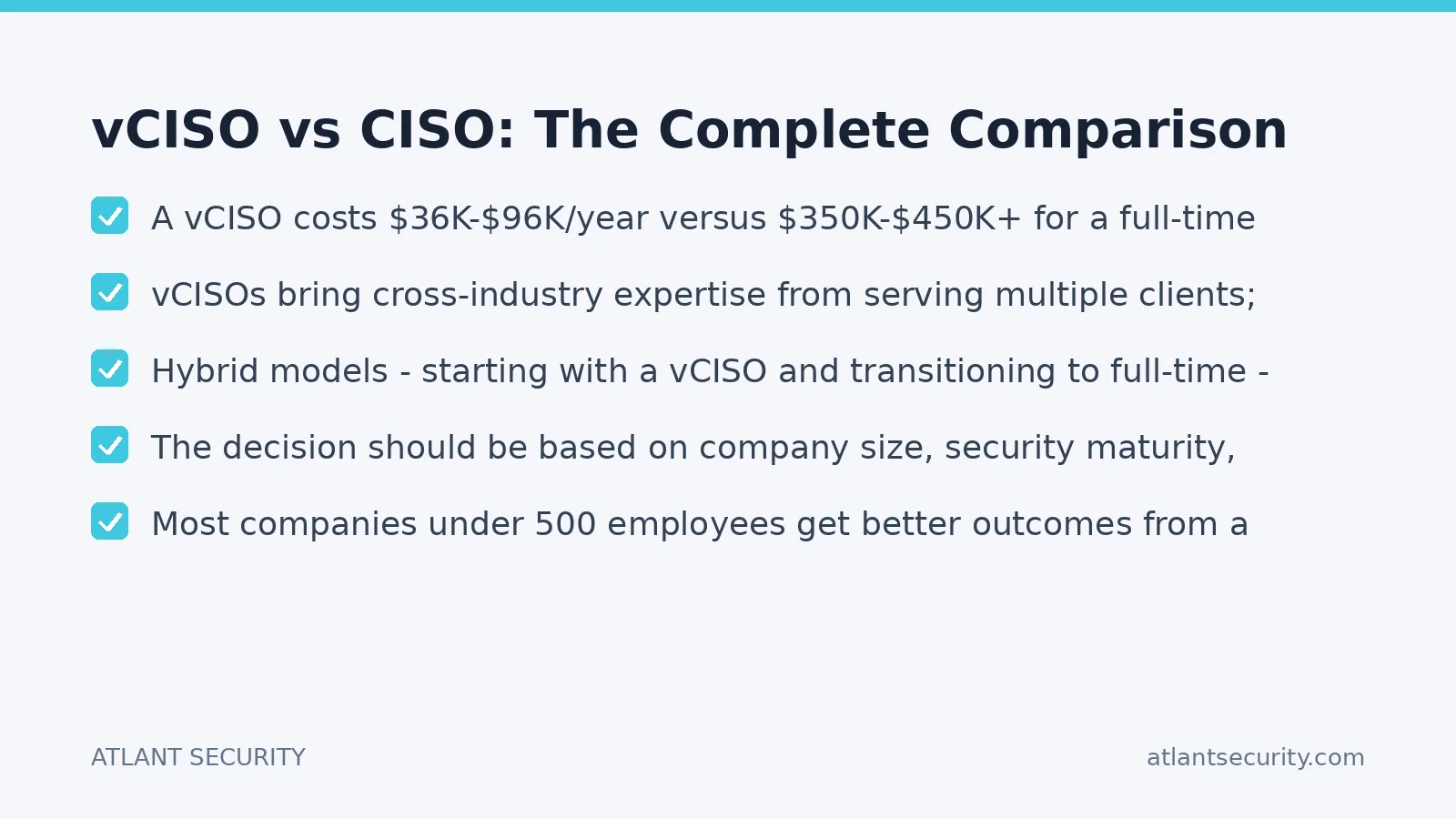 vCISO vs CISO: The Complete Comparison

A vCISO costs \$36K-\$96K/year versus \$350K-\$450K+ for a full-time

vCISOs bring cross-industry expertise from serving multiple clients;

Hybrid models - starting with a vCISO and transitioning to full-time -

The decision should be based on company size, security maturity,

Most companies under 500 employees get better outcomes from a

ATLANT SECURITY

atlantsecurity.com